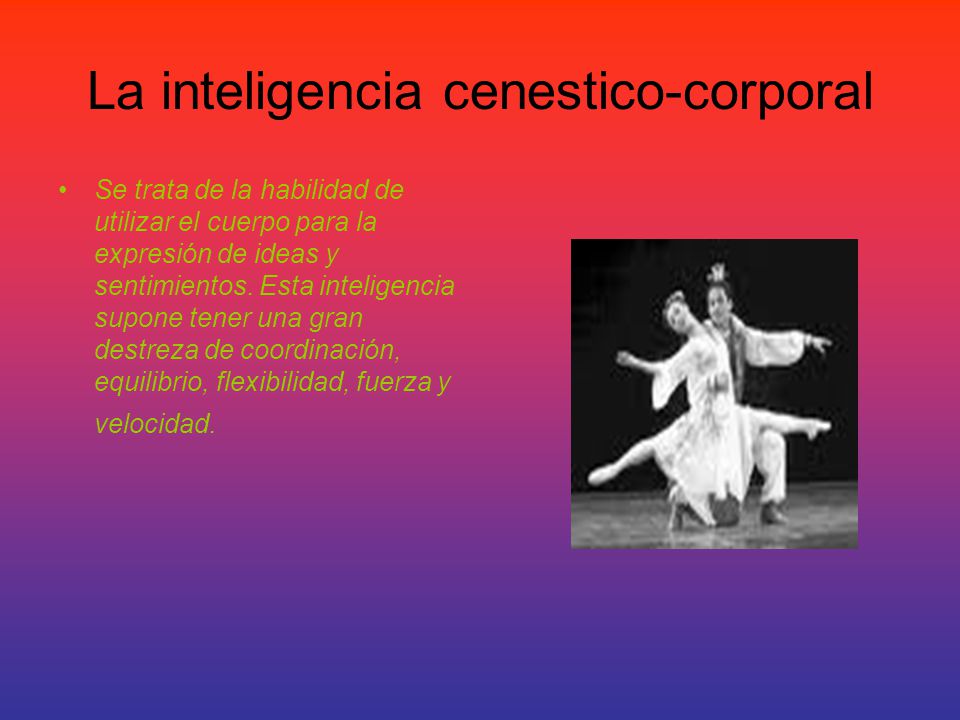 La inteligencia cenestico-corporal

• Se trata de la habilidad de utilizar el cuerpo para la expresión de ideas y sentimientos. Esta inteligencia supone tener una gran destreza de coordinación, equilibrio, flexibilidad, fuerza y velocidad.